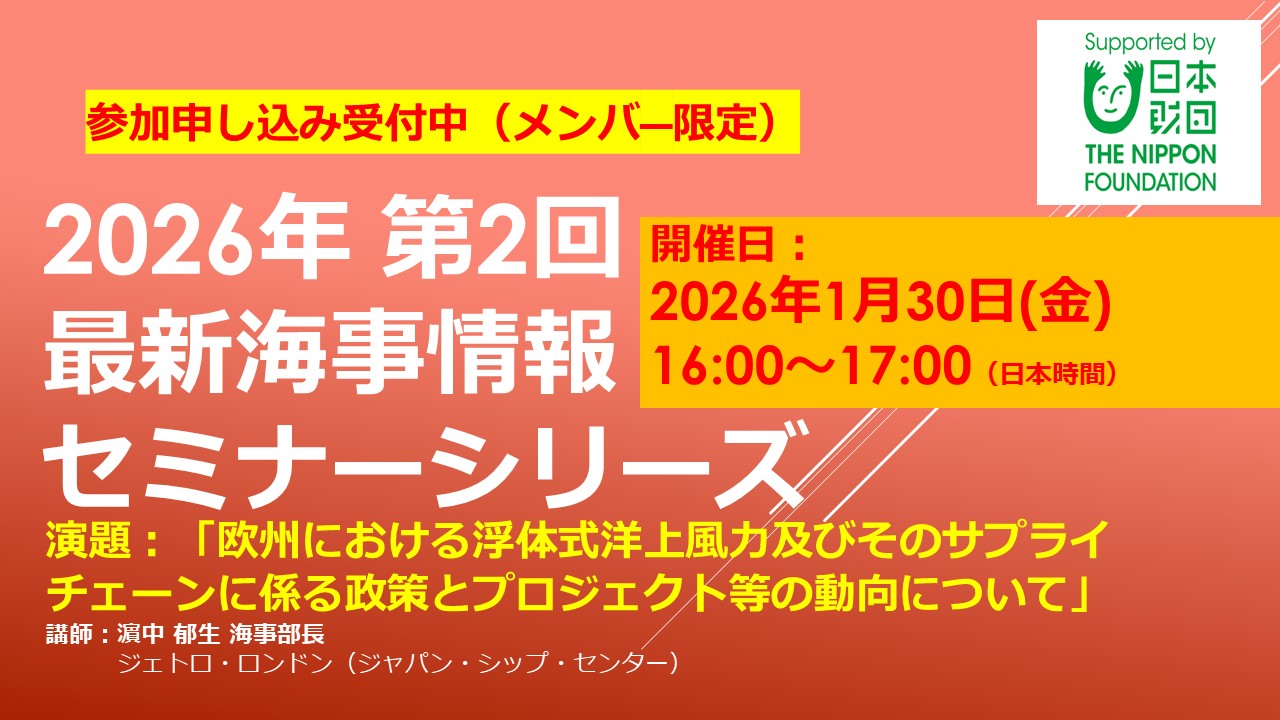 Supported by
日本財団
THE NIPPON FOUNDATION

参加申し込み受付中（メンバー限定）

2026年 第2回
最新海事情報
セミナーシリーズ

開催日：
2026年1月30日(金)
16:00～17:00（日本時間）

演題：「欧州における浮体式洋上風力及びそのサプライチェーンに係る政策とプロジェクト等の動向について」

講師：濱中 郁生 海事部長
ジェトロ・ロンドン（ジャパン・シップ・センター）